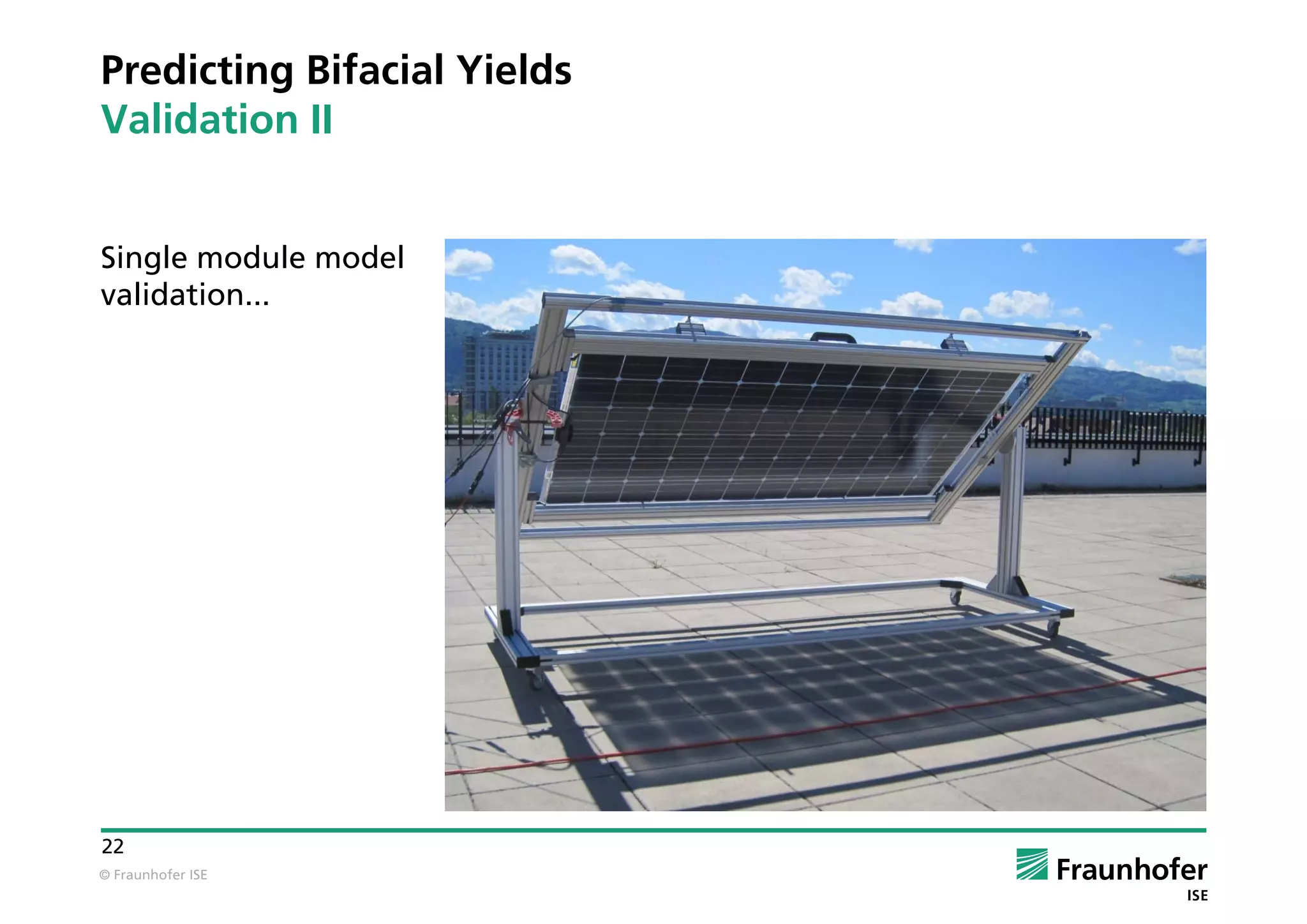 Predicting Bifacial Yields
Validation II

Single module model validation...

22
© Fraunhofer ISE

Fraunhofer
ISE